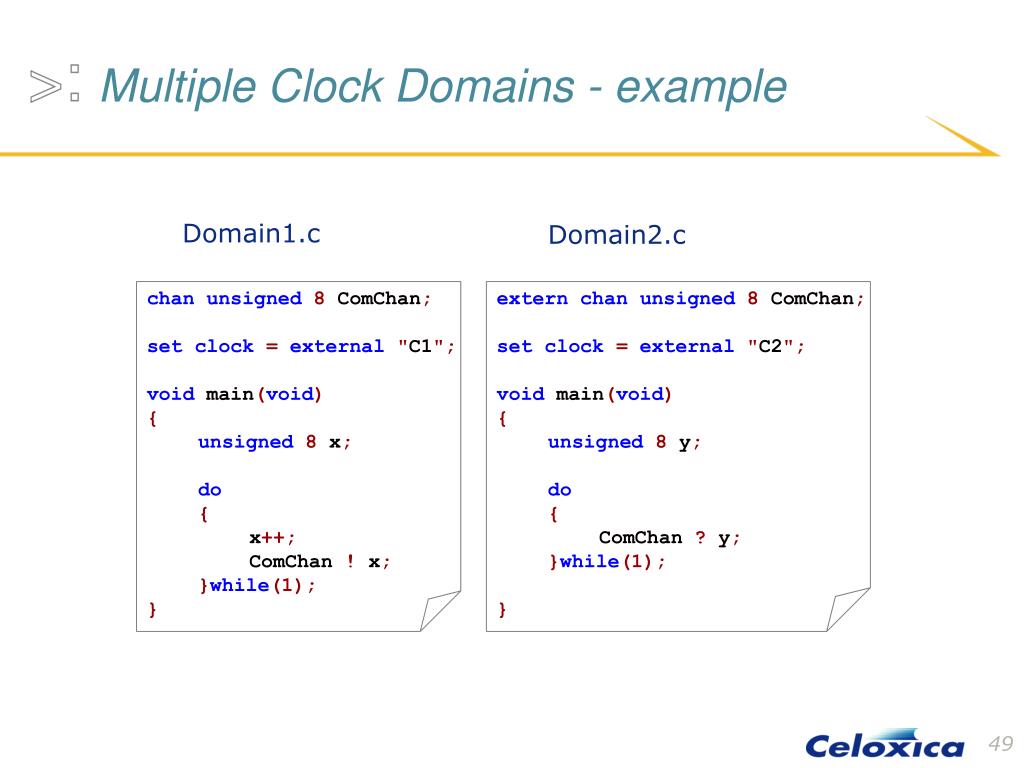 Multiple Clock Domains - example

Domain1.c

chan unsigned 8 ComChan;

set clock = external "C1";

void main(void)
{
unsigned 8 x;

do
{
x++;
ComChan ! x;
}while(1);
}

Domain2.c

extern chan unsigned 8 ComChan;

set clock = external "C2";

void main(void)
{
unsigned 8 y;

do
{
ComChan ? y;
}while(1);

}

Celoxica

49